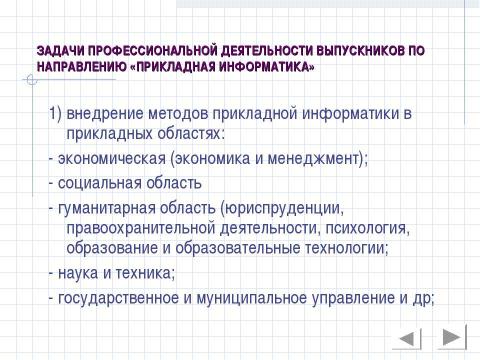 ЗАДАЧИ ПРОФЕССИОНАЛЬНОЙ ДЕЯТЕЛЬНОСТИ ВЫПУСКНИКОВ ПО НАПРАВЛЕНИЮ «ПРИКЛАДНАЯ ИНФОРМАТИКА»

1) внедрение методов прикладной информатики в прикладных областях:

- экономическая (экономика и менеджмент);

- социальная область

- гуманитарная область (юриспруденции, правоохранительной деятельности, психология, образование и образовательные технологии;

- наука и техника;

- государственное и муниципальное управление и др;